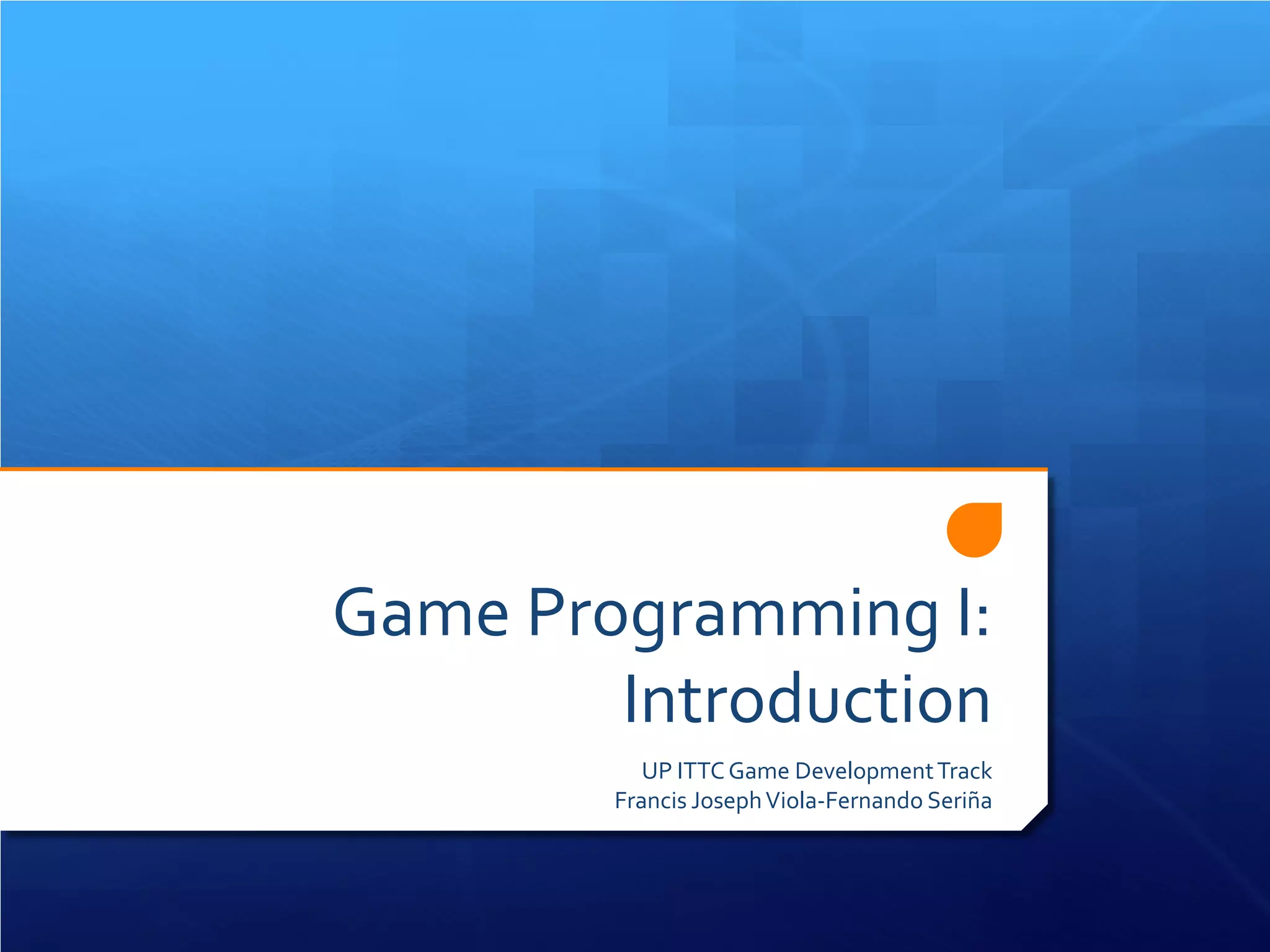 Game Programming I: Introduction

UP ITTC Game Development Track
Francis Joseph Viola-Fernando Seriña